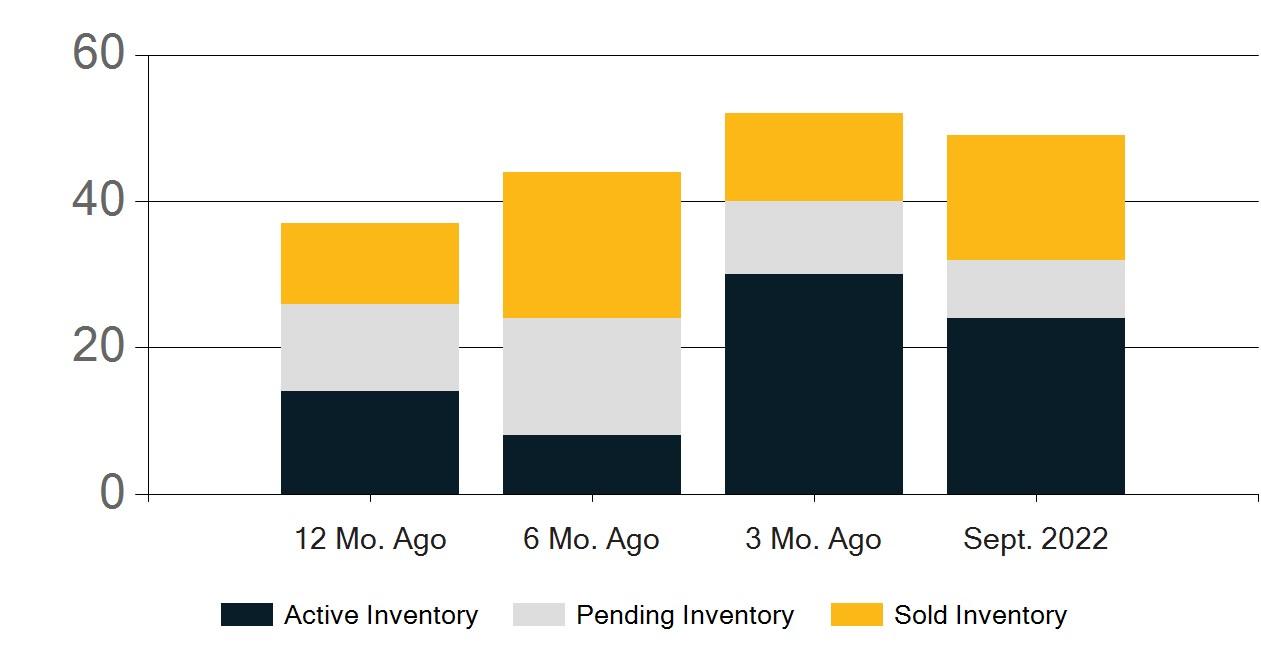 60
40
20
0
12 Mo. Ago
6 Mo. Ago
3 Mo. Ago
Sept. 2022
Active Inventory
Pending Inventory
Sold Inventory